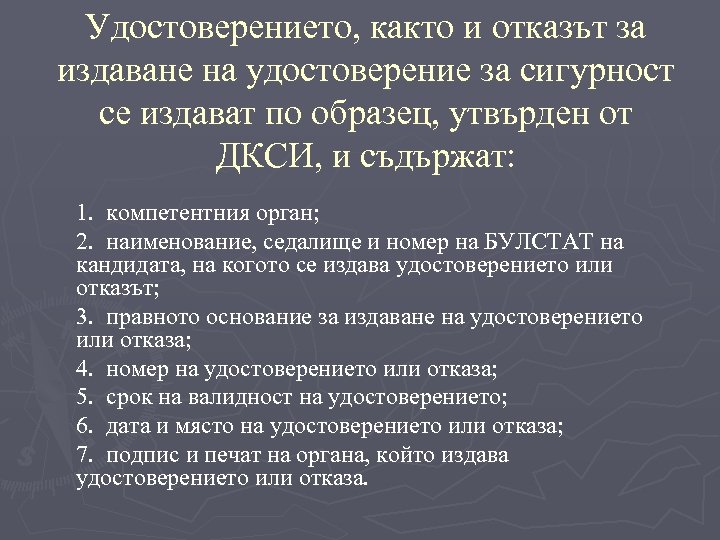 Удостоверението, както и отказът за издаване на удостоверение за сигурност се издават по образец, утвърден от ДКСИ, и съдържат:

1. компетентния орган;

2. наименование, седалище и номер на БУЛСТАТ на кандидата, на когото се издава удостоверението или отказът;

3. правното основание за издаване на удостоверението или отказа;

4. номер на удостоверението или отказа;

5. срок на валидност на удостоверението;

6. дата и място на удостоверението или отказа;

7. подпис и печат на органа, който издава удостоверението или отказа.